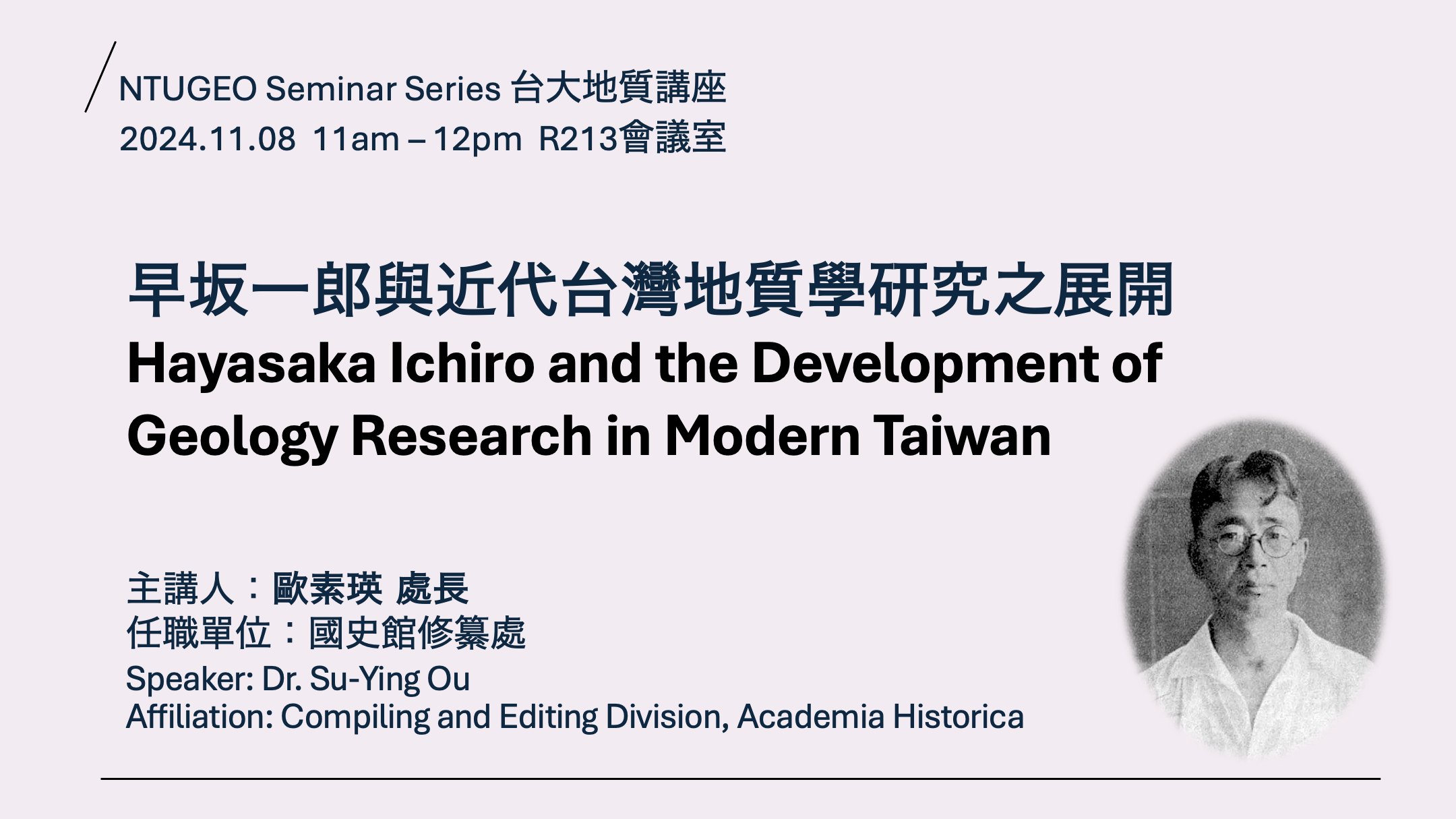 NTUGEO Seminar Series 台大地質講座
2024.11.08 11am – 12pm R213會議室

早坂一郎與近代台灣地質學研究之展開
Hayasaka Ichiro and the Development of Geology Research in Modern Taiwan

主講人：歐素瑛 處長
任職單位：國史館修纂處
Speaker: Dr. Su-Ying Ou
Affiliation: Compiling and Editing Division, Academia Historica